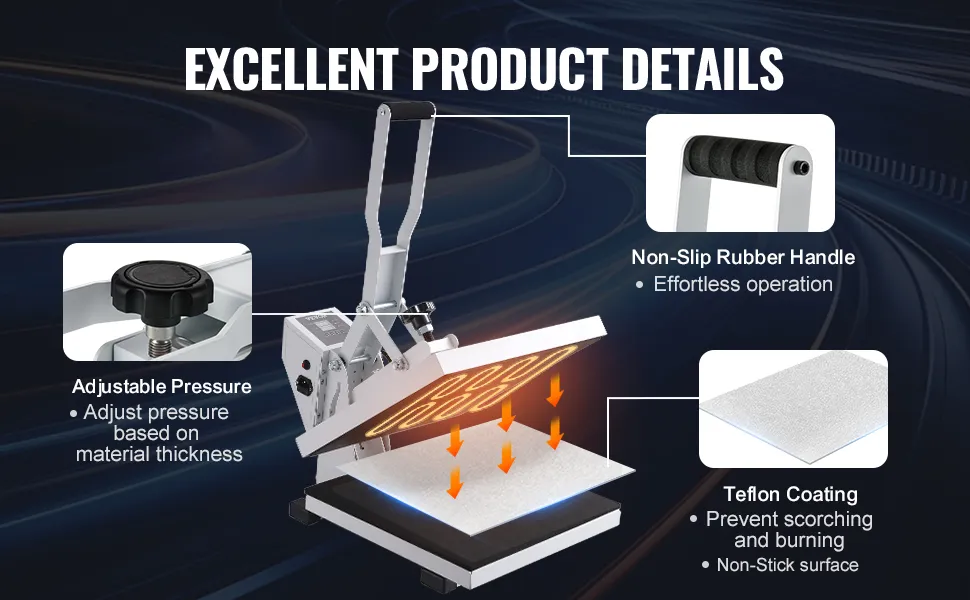 EXCELLENT PRODUCT DETAILS

Non-Slip Rubber Handle
• Effortless operation

Adjustable Pressure
• Adjust pressure based on material thickness

Teflon Coating
• Prevent scorching and burning
• Non-Stick surface